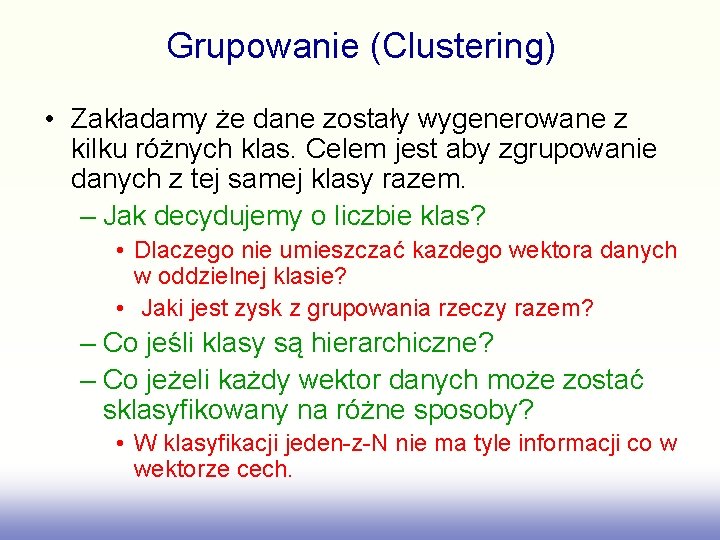 Grupowanie (Clustering)

• Zakładamy że dane zostały wygenerowane z kilku różnych klas. Celem jest aby zgrupowanie danych z tej samej klasy razem.
– Jak decydujemy o liczbie klas?
• Dlaczego nie umieszczać kazdego wektora danych w oddzielnej klasie?
• Jaki jest zysk z grupowania rzeczy razem?
– Co jeśli klasy są hierarchiczne?
– Co jeżeli każdy wektor danych może zostać sklasyfikowany na różne sposoby?
• W klasyfikacji jeden-z-N nie ma tyle informacji co w wektorze cech.